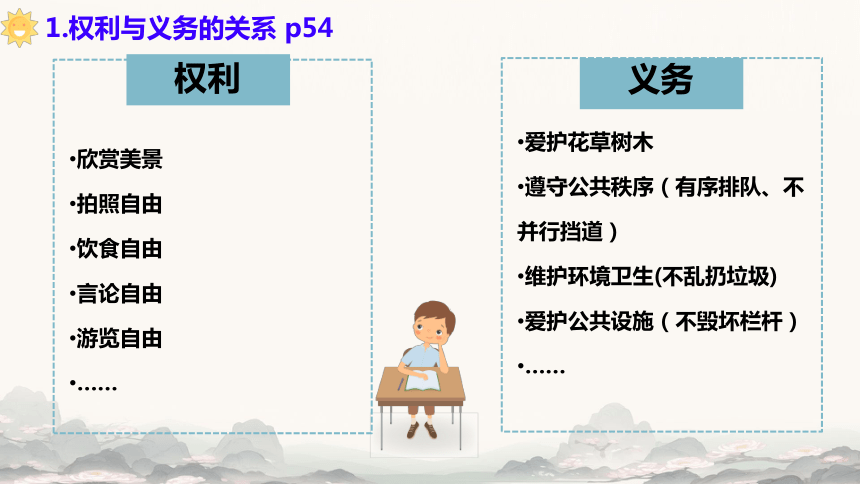 1.权利与义务的关系 p54

权利

•欣赏美景
•拍照自由
•饮食自由
•言论自由
•游览自由
•……

义务

•爱护花草树木
•遵守公共秩序（有序排队、不并行挡道）
•维护环境卫生(不乱扔垃圾)
•爱护公共设施（不毁坏栏杆）
•……